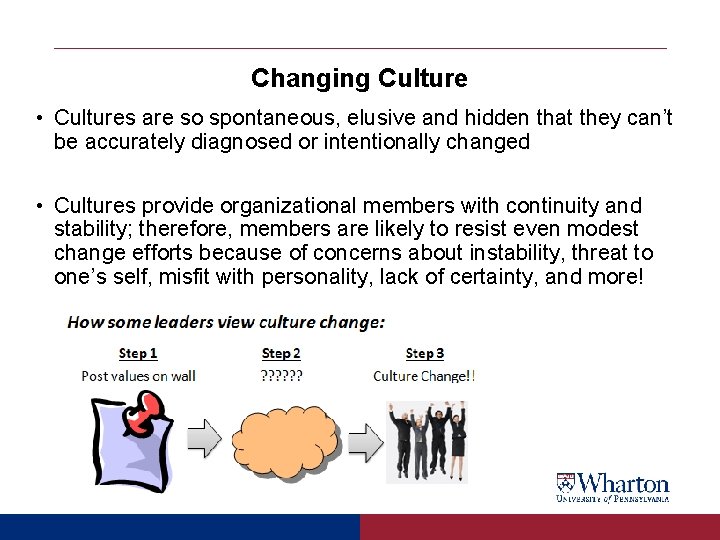 Changing Culture

• Cultures are so spontaneous, elusive and hidden that they can't be accurately diagnosed or intentionally changed

• Cultures provide organizational members with continuity and stability; therefore, members are likely to resist even modest change efforts because of concerns about instability, threat to one's self, misfit with personality, lack of certainty, and more!

How some leaders view culture change:

Step 1
Post values on wall

Step 2
??????

Step 3
Culture Change!!

Wharton
University of Pennsylvania